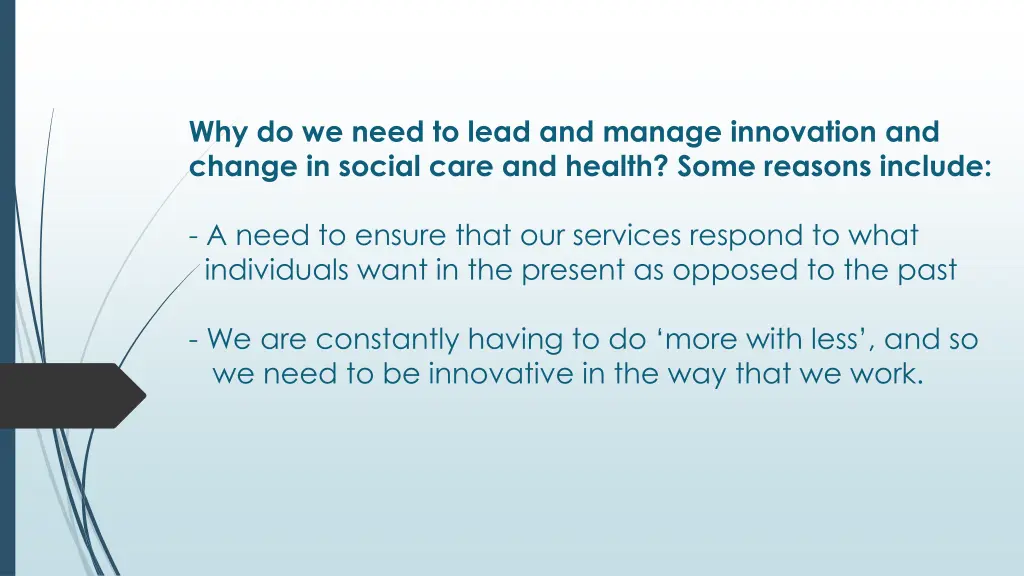 Why do we need to lead and manage innovation and change in social care and health? Some reasons include:

- A need to ensure that our services respond to what individuals want in the present as opposed to the past

- We are constantly having to do ‘more with less’, and so we need to be innovative in the way that we work.